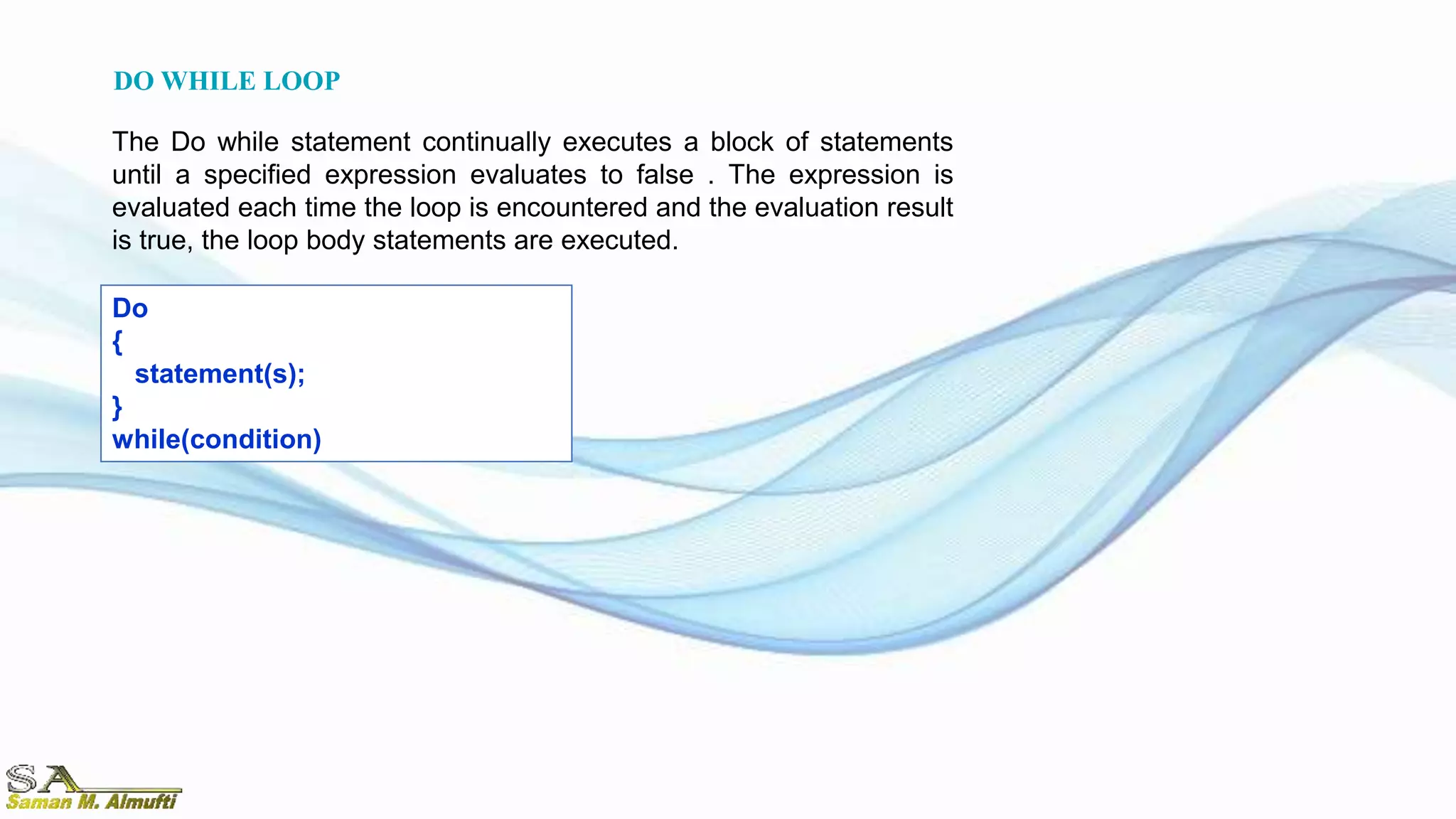 DO WHILE LOOP

The Do while statement continually executes a block of statements until a specified expression evaluates to false . The expression is evaluated each time the loop is encountered and the evaluation result is true, the loop body statements are executed.

Do
{
statement(s);
}
while(condition)

SA
Saman M. Almufti